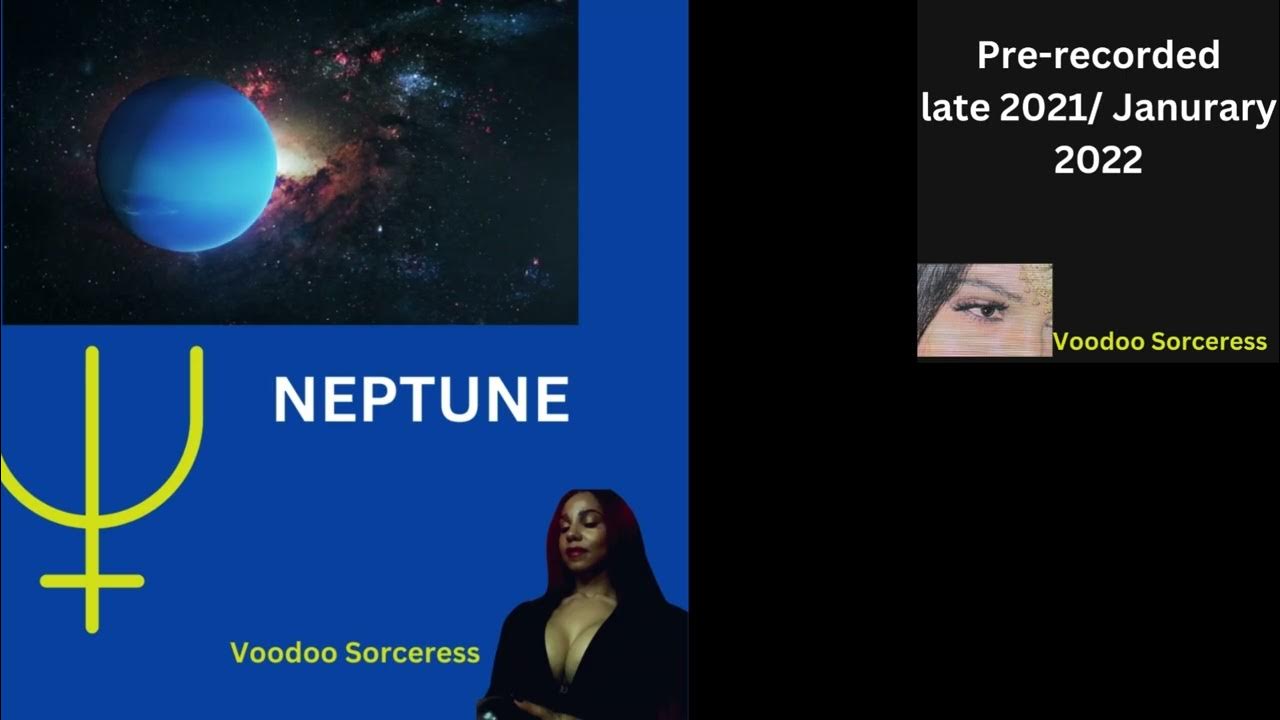 NEPTUNE

Voodoo Sorceress

Pre-recorded late 2021/ Janurary 2022

Voodoo Sorceress